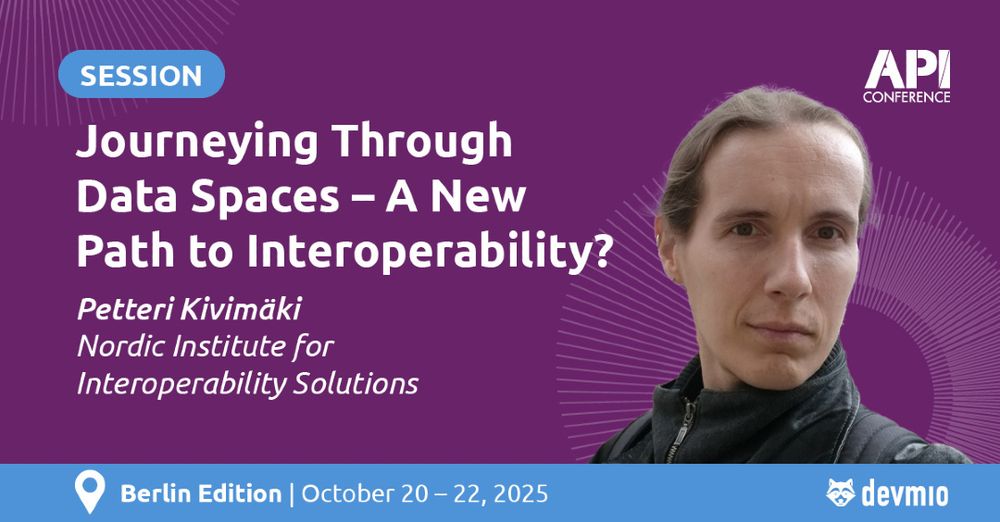 SESSION

API CONFERENCE

Journeying Through Data Spaces – A New Path to Interoperability?

Petteri Kivimäki
Nordic Institute for Interoperability Solutions

Berlin Edition | October 20 – 22, 2025

devmio